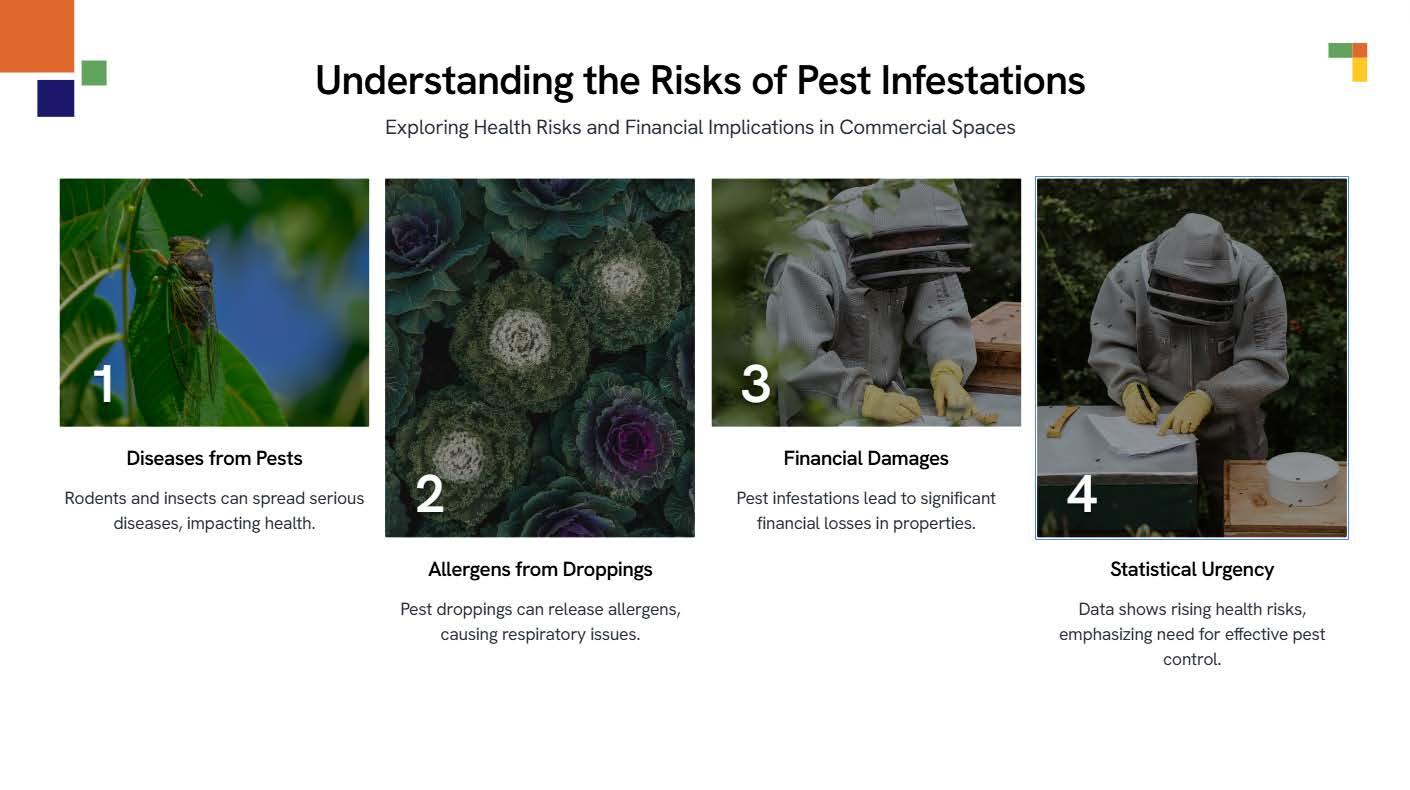 Understanding the Risks of Pest Infestations

Exploring Health Risks and Financial Implications in Commercial Spaces

1

Diseases from Pests

Rodents and insects can spread serious diseases, impacting health.

2

Allergens from Droppings

Pest droppings can release allergens, causing respiratory issues.

3

Financial Damages

Pest infestations lead to significant financial losses in properties.

4

Statistical Urgency

Data shows rising health risks, emphasizing need for effective pest control.